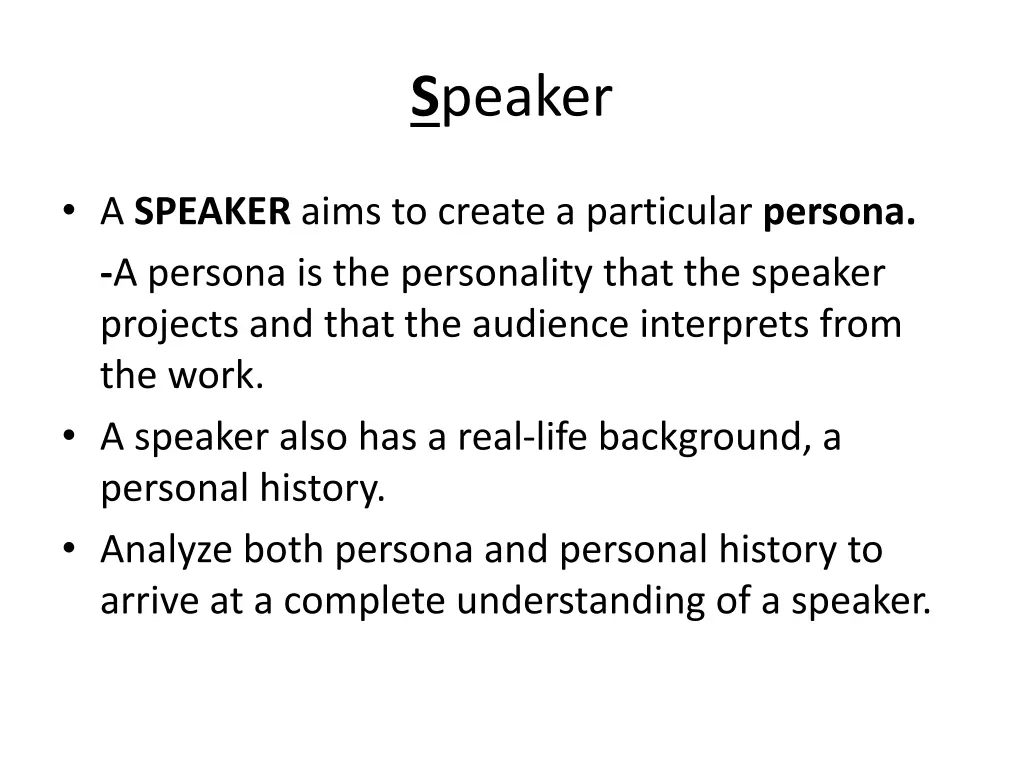 Speaker

• A SPEAKER aims to create a particular persona.

-A persona is the personality that the speaker projects and that the audience interprets from the work.

• A speaker also has a real-life background, a personal history.

• Analyze both persona and personal history to arrive at a complete understanding of a speaker.